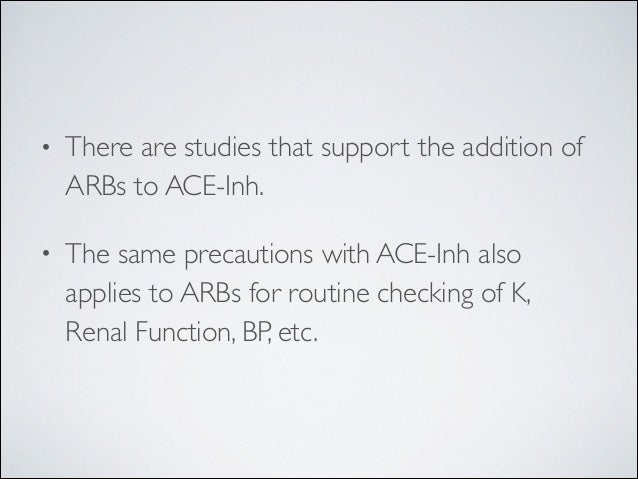 • There are studies that support the addition of ARBs to ACE-Inh.

• The same precautions with ACE-Inh also applies to ARBs for routine checking of K, Renal Function, BP, etc.